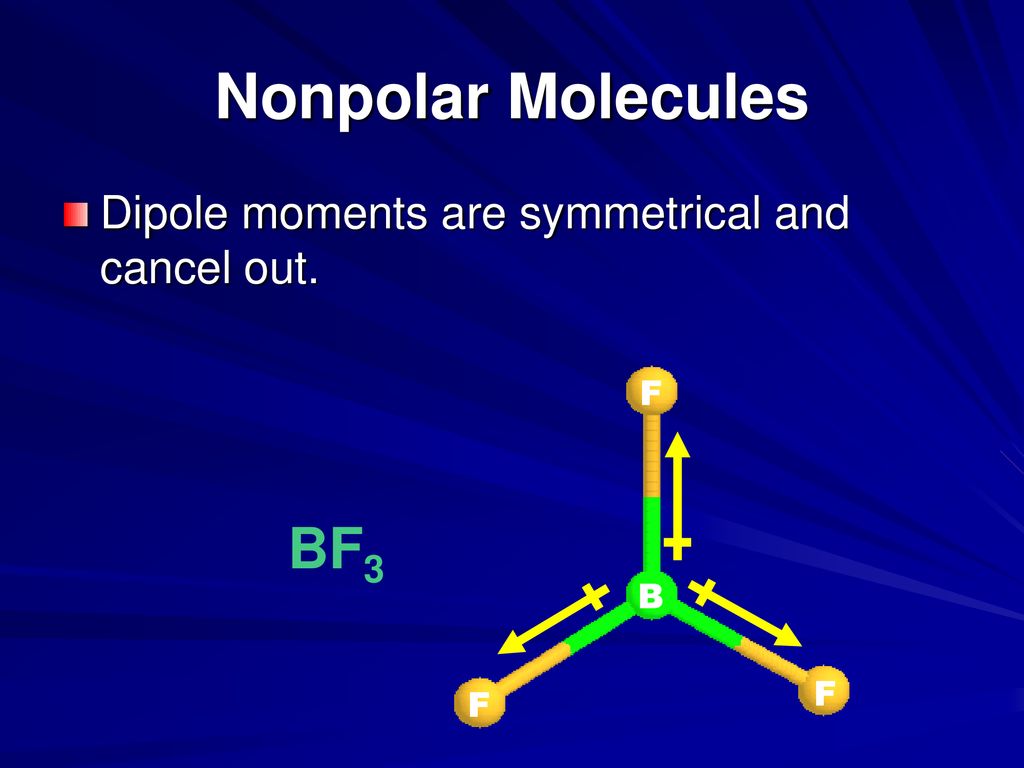 Nonpolar Molecules

Dipole moments are symmetrical and cancel out.

$BF_3$

F

B

F

F